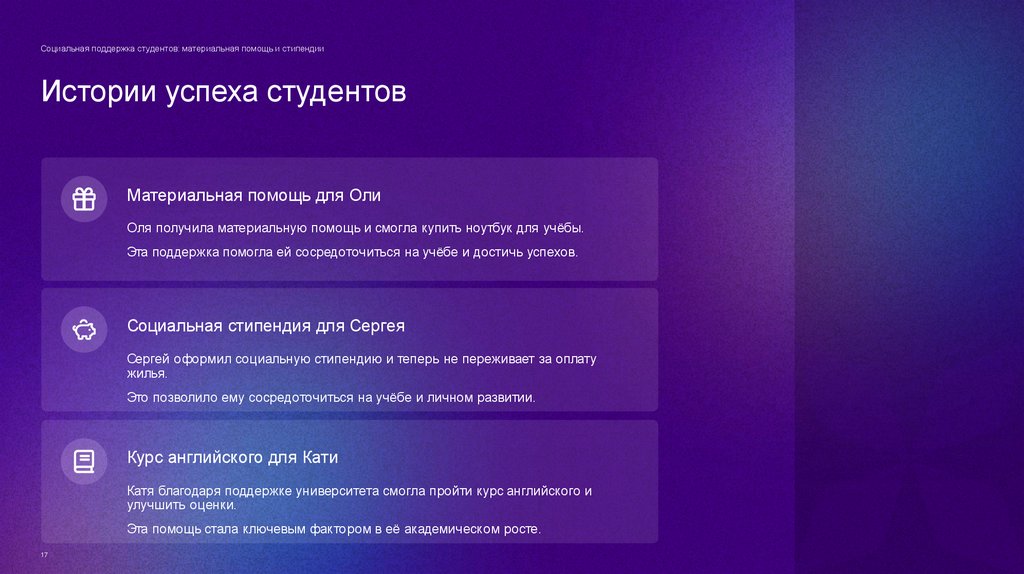 Социальная поддержка студентов: материальная помощь и стипендии

Истории успеха студентов

Материальная помощь для Оли

Оля получила материальную помощь и смогла купить ноутбук для учёбы.

Эта поддержка помогла ей сосредоточиться на учёбе и достичь успехов.

Социальная стипендия для Сергея

Сергей оформил социальную стипендию и теперь не переживает за оплату жилья.

Это позволило ему сосредоточиться на учёбе и личном развитии.

Курс английского для Кати

Катя благодаря поддержке университета смогла пройти курс английского и улучшить оценки.

Эта помощь стала ключевым фактором в её академическом росте.

17